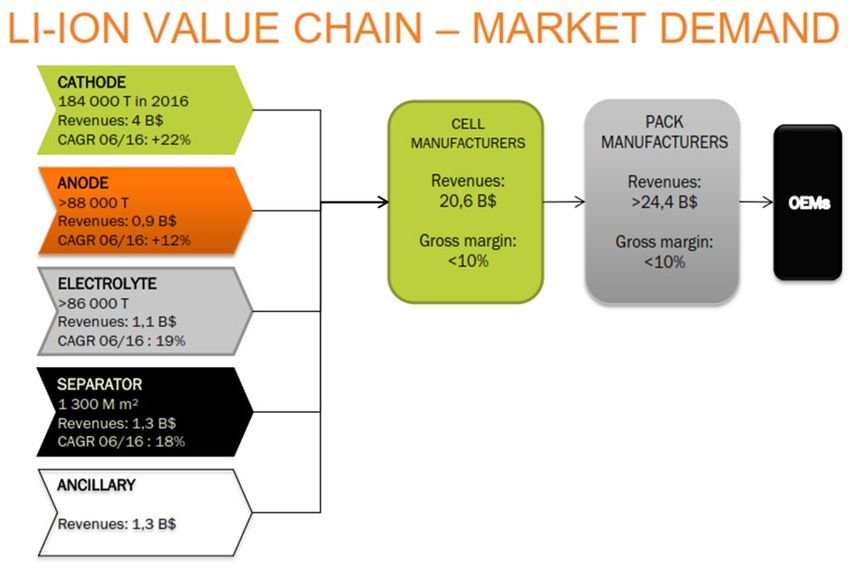 LI-ION VALUE CHAIN – MARKET DEMAND

CATHODE
184 000 T in 2016
Revenues: 4 B$
CAGR 06/16: +22%

ANODE
>88 000 T
Revenues: 0,9 B$
CAGR 06/16: +12%

ELECTROLYTE
>86 000 T
Revenues: 1,1 B$
CAGR 06/16 : 19%

SEPARATOR
1 300 M m²
Revenues: 1,3 B$
CAGR 06/16 : 18%

ANCILLARY

Revenues: 1,3 B$

CELL MANUFACTURERS

Revenues: 20,6 B$

Gross margin: <10%

PACK MANUFACTURERS

Revenues: >24,4 B$

Gross margin: <10%

OEMs